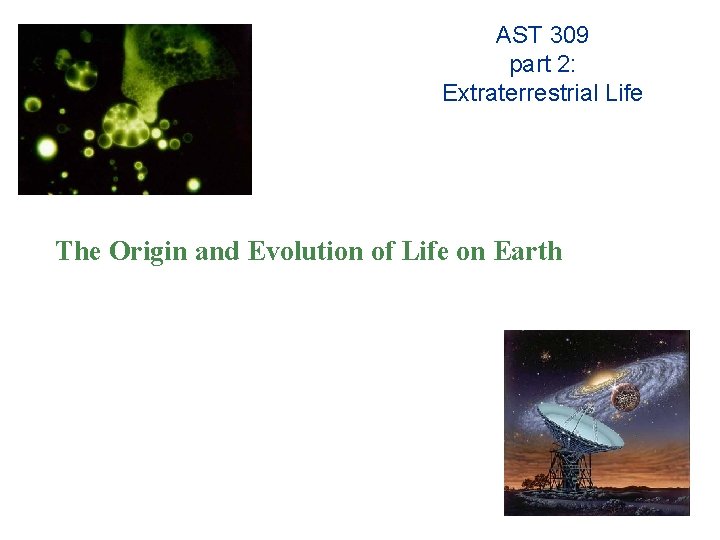 AST 309
part 2:
Extraterrestrial Life

The Origin and Evolution of Life on Earth